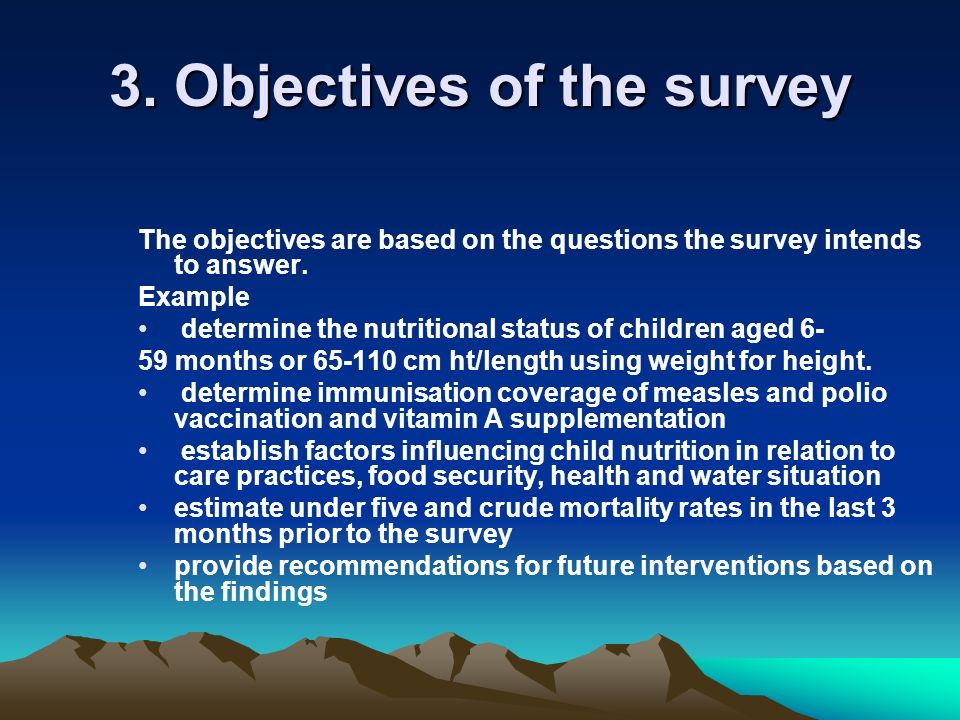 3. Objectives of the survey

The objectives are based on the questions the survey intends to answer.

Example

• determine the nutritional status of children aged 6-
59 months or 65-110 cm ht/length using weight for height.

• determine immunisation coverage of measles and polio vaccination and vitamin A supplementation

• establish factors influencing child nutrition in relation to care practices, food security, health and water situation

• estimate under five and crude mortality rates in the last 3 months prior to the survey

• provide recommendations for future interventions based on the findings